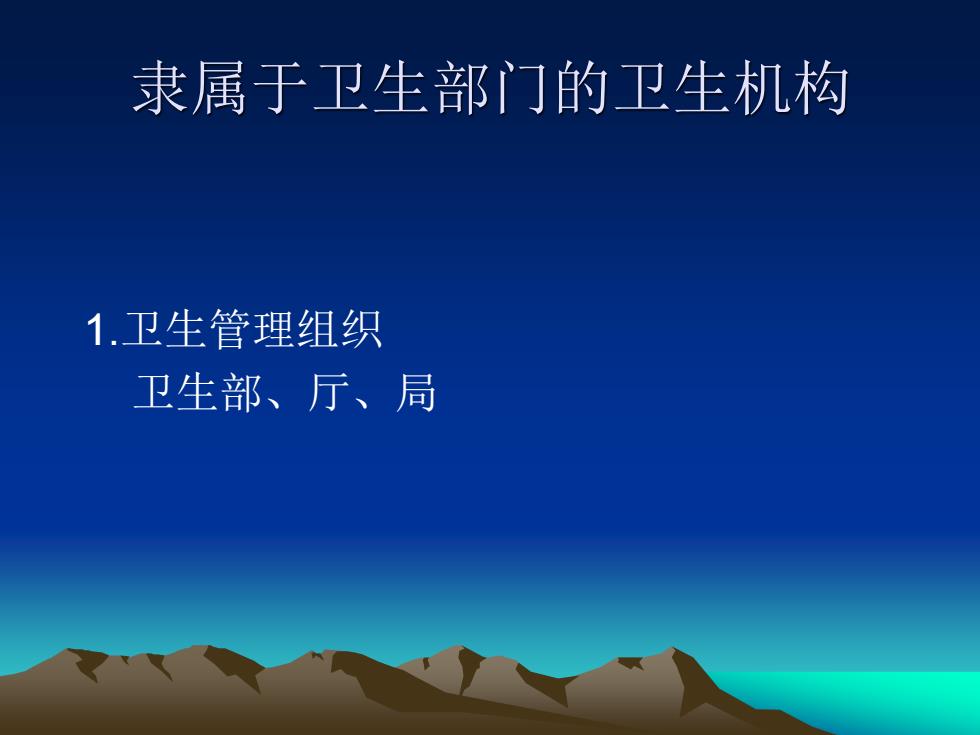 隶属于卫生部门的卫生机构

1.卫生管理组织
卫生部、厅、局